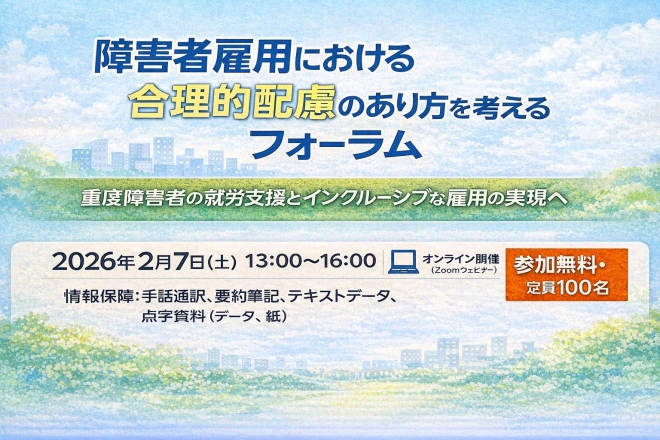 障害者雇用における
合理的配慮のあり方を考える
フォーラム

重度障害者の就労支援とインクルーシブな雇用の実現へ

2026年2月7日(土) 13:00~16:00

オンライン開催
(Zoomウェビナー)

参加無料・
定員100名

情報保障:手話通訳、要約筆記、テキストデータ、
点字資料(データ、紙)